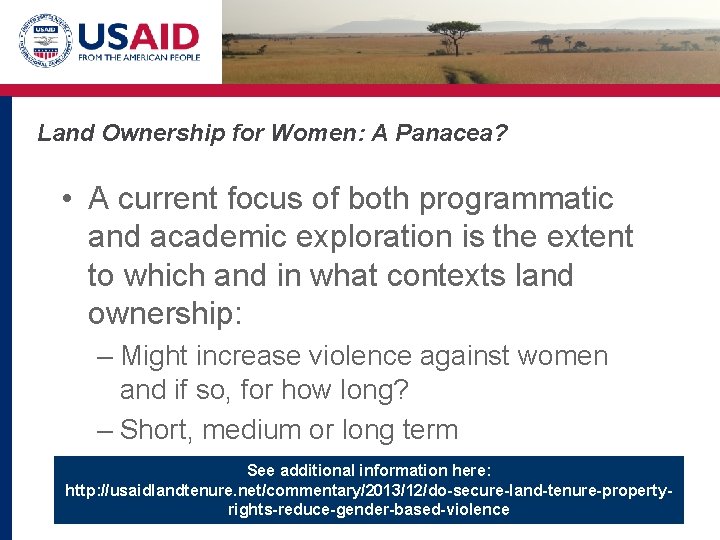 USAID
FROM THE AMERICAN PEOPLE

Land Ownership for Women: A Panacea?

• A current focus of both programmatic and academic exploration is the extent to which and in what contexts land ownership:
– Might increase violence against women and if so, for how long?
– Short, medium or long term

See additional information here:
http://usaidlandtenure.net/commentary/2013/12/do-secure-land-tenure-property-rights-reduce-gender-based-violence